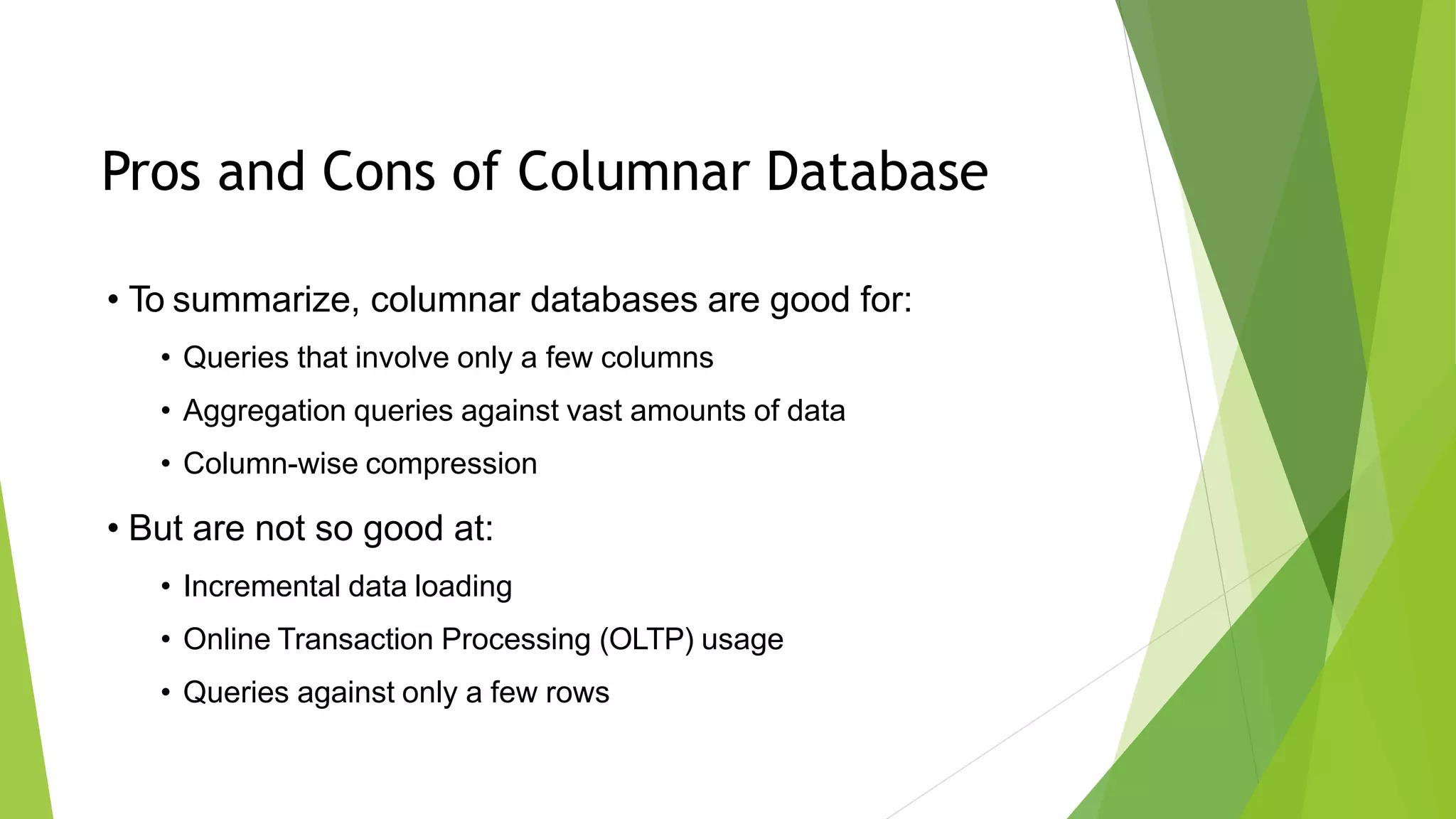 Pros and Cons of Columnar Database

• To summarize, columnar databases are good for:
  • Queries that involve only a few columns
  • Aggregation queries against vast amounts of data
  • Column-wise compression

• But are not so good at:
  • Incremental data loading
  • Online Transaction Processing (OLTP) usage
  • Queries against only a few rows